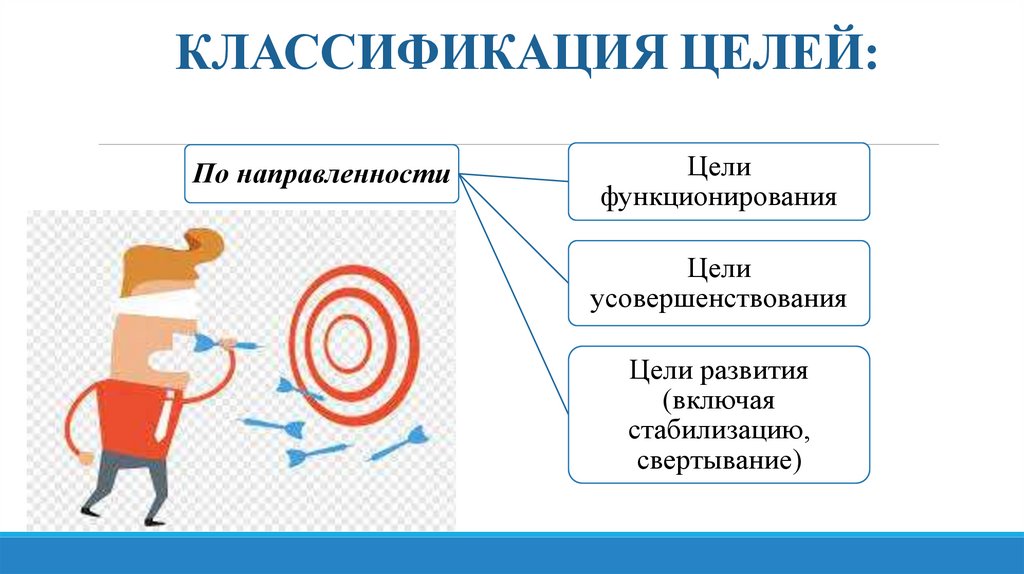 КЛАССИФИКАЦИЯ ЦЕЛЕЙ:

По направленности

Цели функционирования

Цели усовершенствования

Цели развития (включая стабилизацию, свертывание)